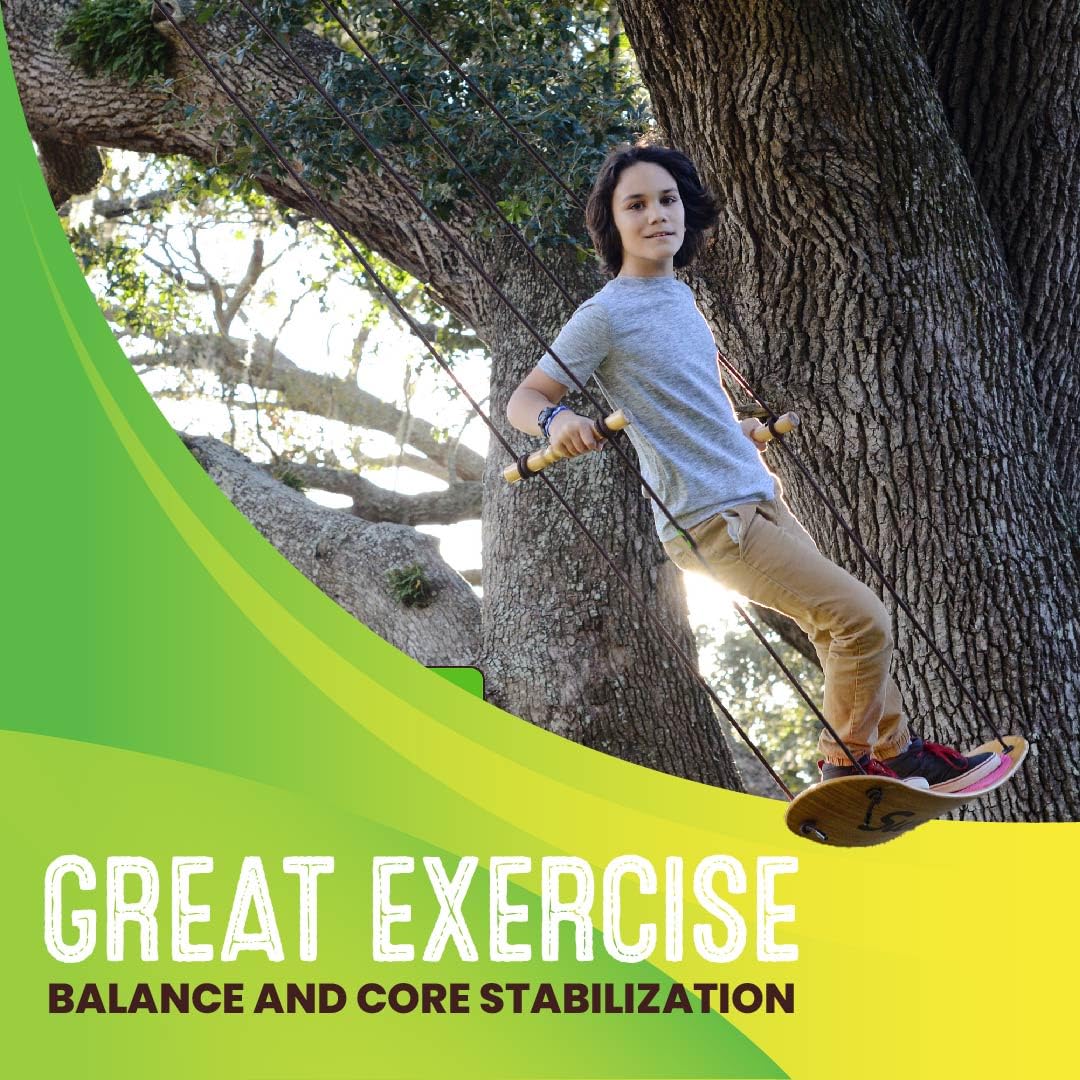 GREAT EXERCISE
BALANCE AND CORE STABILIZATION